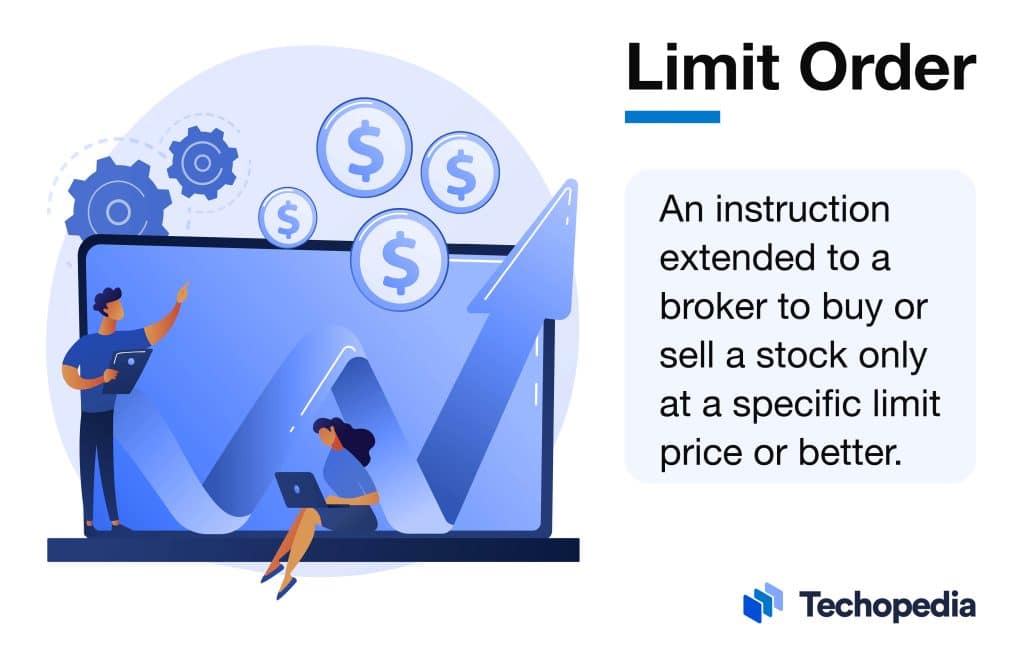 $ $ $ $

Limit Order

An instruction extended to a broker to buy or sell a stock only at a specific limit price or better.

Techopedia